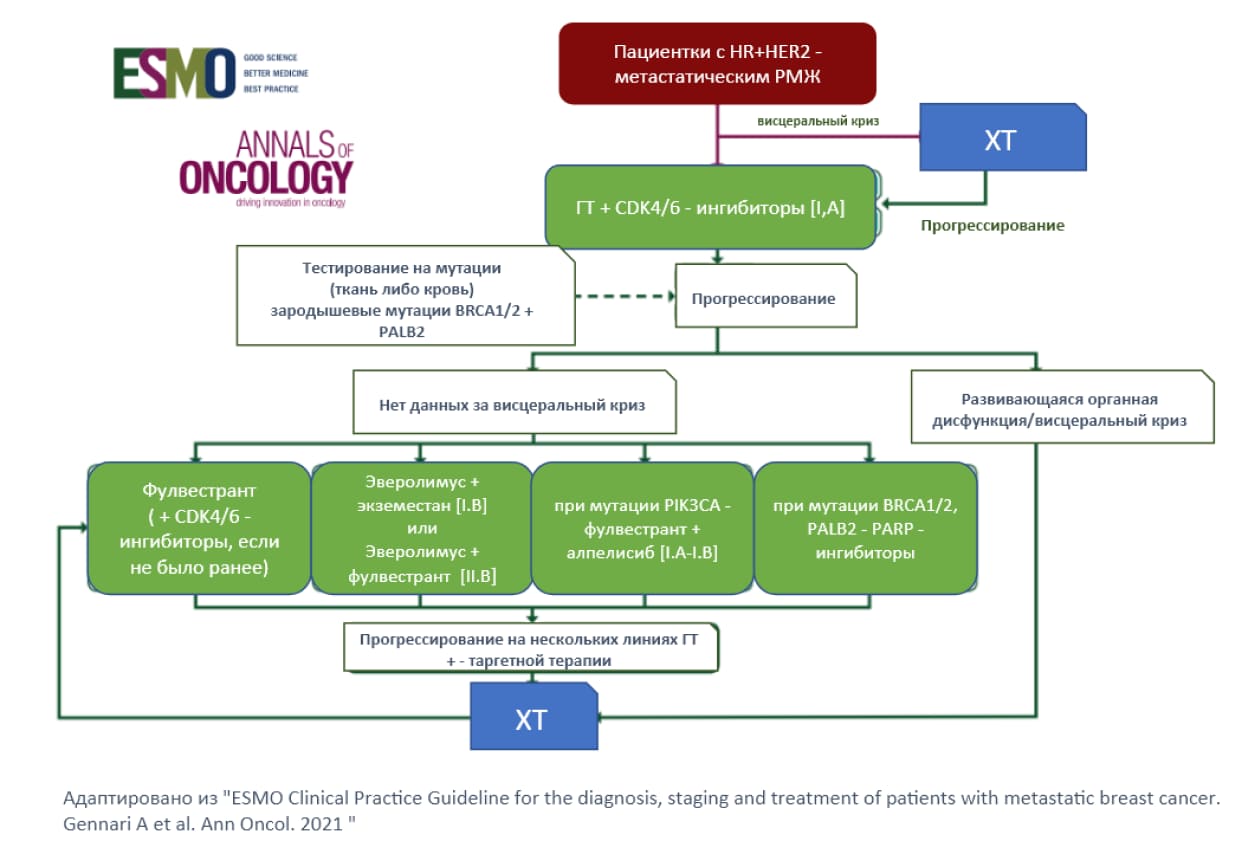 ESMO GOOD SCIENCE BETTER MEDICINE BEST PRACTICE

ANNALS OF ONCOLOGY driving innovation in oncology

Пациентки с HR+HER2 - метастатическим РМЖ

висцеральный криз

ХТ

ГТ + CDK4/6 - ингибиторы [I,A]

Прогрессирование

Тестирование на мутации (ткань либо кровь) зародышевые мутации BRCA1/2 + PALB2

Прогрессирование

Нет данных за висцеральный криз

Развивающаяся органная дисфункция/висцеральный криз

Фулвестрант ( + CDK4/6 - ингибиторы, если не было ранее)

Эверолимус + экземестан [I.B] или Эверолимус + фулвестрант [II.B]

при мутации PIK3CA - фулвестрант + алпелисиб [I.A-I.B]

при мутации BRCA1/2, PALB2 - PARP - ингибиторы

Прогрессирование на нескольких линиях ГТ + - таргетной терапии

ХТ

Адаптировано из "ESMO Clinical Practice Guideline for the diagnosis, staging and treatment of patients with metastatic breast cancer. Gennari A et al. Ann Oncol. 2021 "